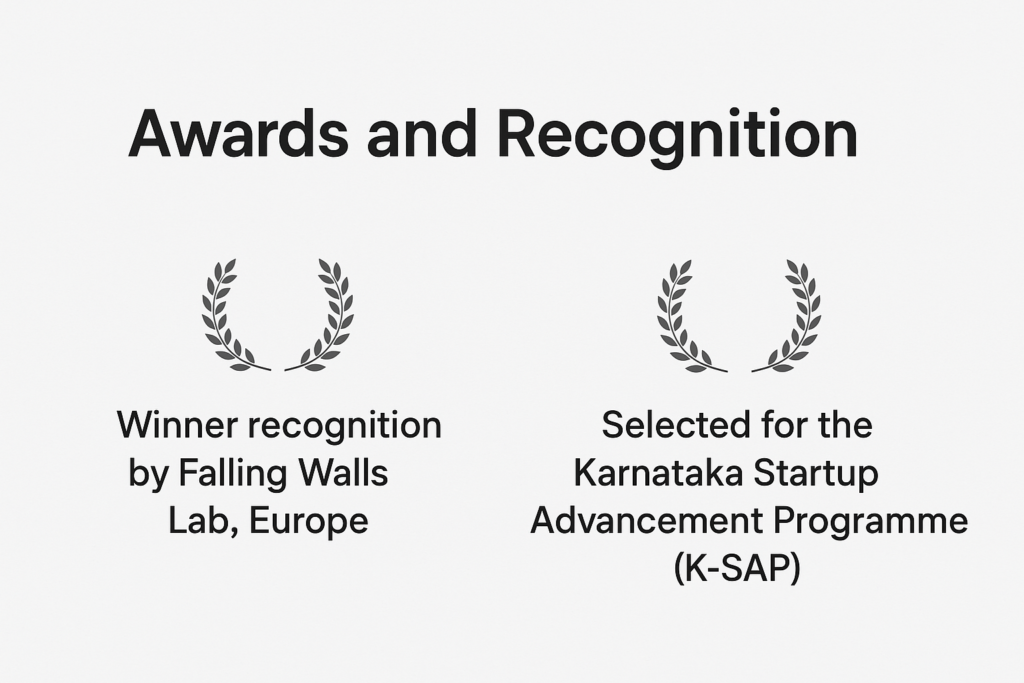 Awards and Recognition

Winner recognition by Falling Walls Lab, Europe

Selected for the Karnataka Startup Advancement Programme (K-SAP)